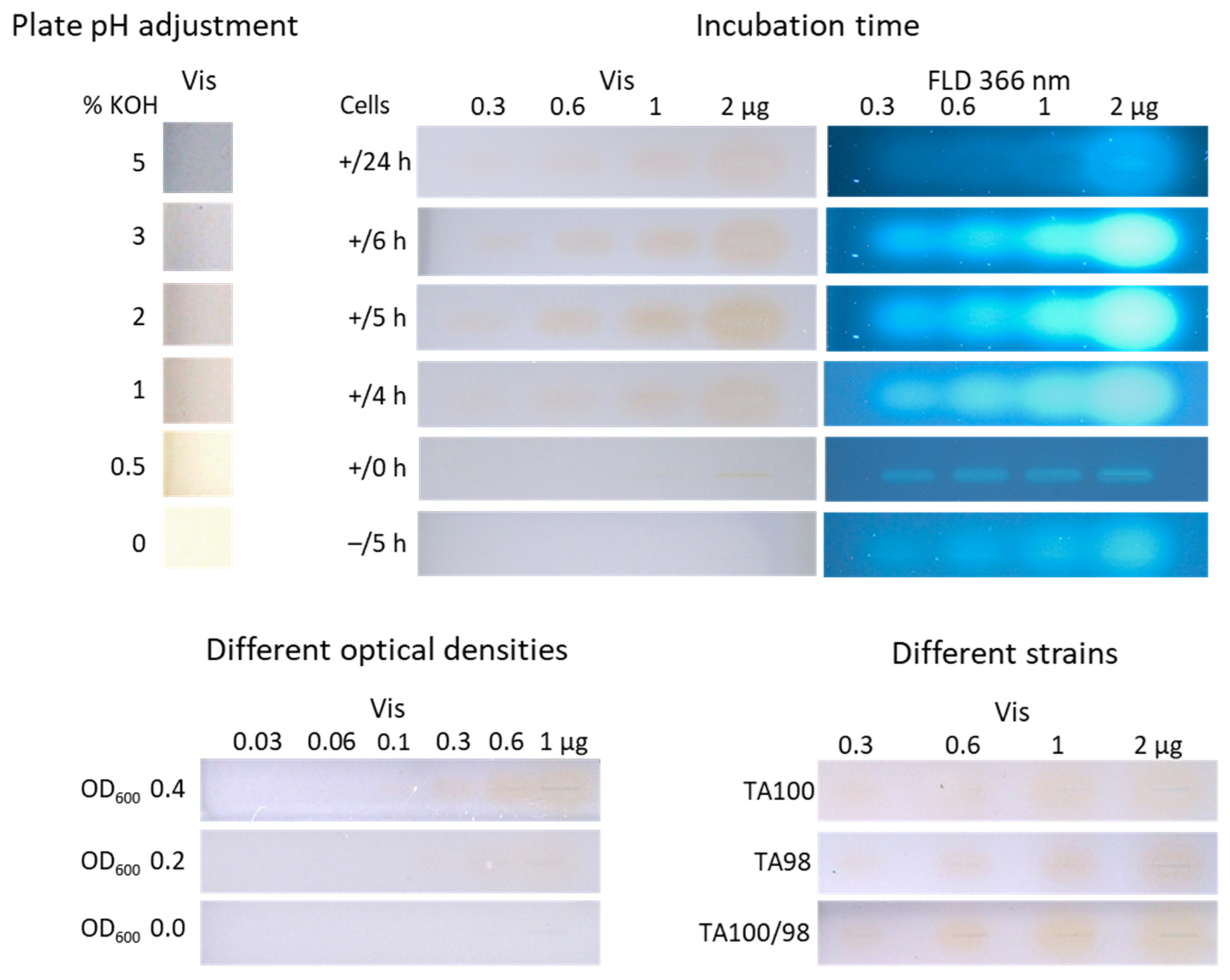 Plate pH adjustment

Vis

% KOH

5

3

2

1

0.5

0

Incubation time

Vis

Cells 0.3 0.6 1 2 µg

FLD 366 nm

0.3 0.6 1 2 µg

+/24 h

+/6 h

+/5 h

+/4 h

+/0 h

−/5 h

Different optical densities

Vis

0.03 0.06 0.1 0.3 0.6 1 µg

$OD_{600}$ 0.4

$OD_{600}$ 0.2

$OD_{600}$ 0.0

Different strains

Vis

0.3 0.6 1 2 µg

TA100

TA98

TA100/98